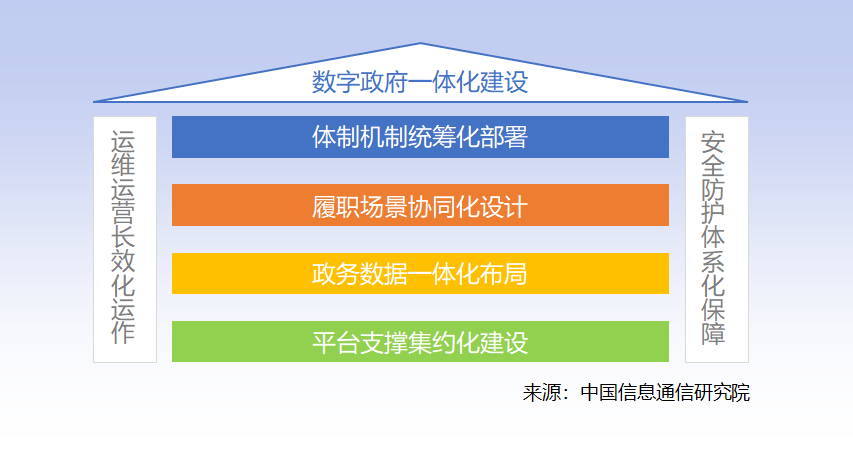 数字政府一体化建设

运维运营长效化运作

体制机制统筹化部署

履职场景协同化设计

政务数据一体化布局

平台支撑集约化建设

安全防护体系化保障

来源：中国信息通信研究院